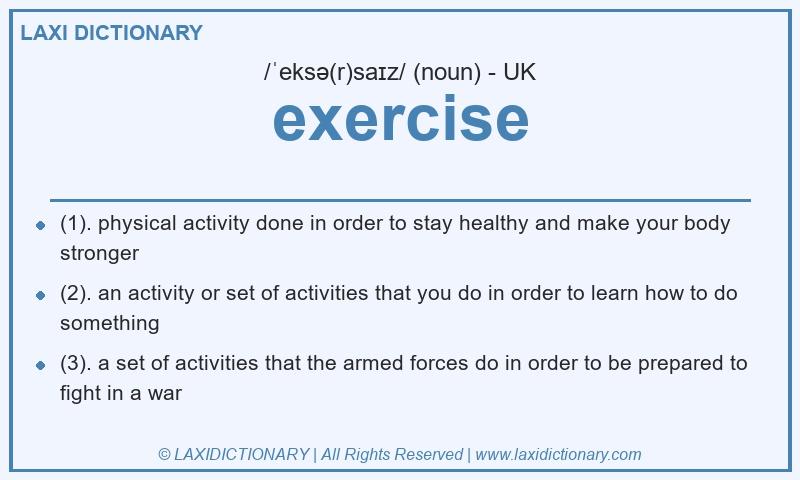 LAXI DICTIONARY

/ˈeksə(r)saɪz/ (noun) - UK

exercise

- (1). physical activity done in order to stay healthy and make your body stronger
- (2). an activity or set of activities that you do in order to learn how to do something
- (3). a set of activities that the armed forces do in order to be prepared to fight in a war

© LAXIDICTIONARY | All Rights Reserved | www.laxidictionary.com